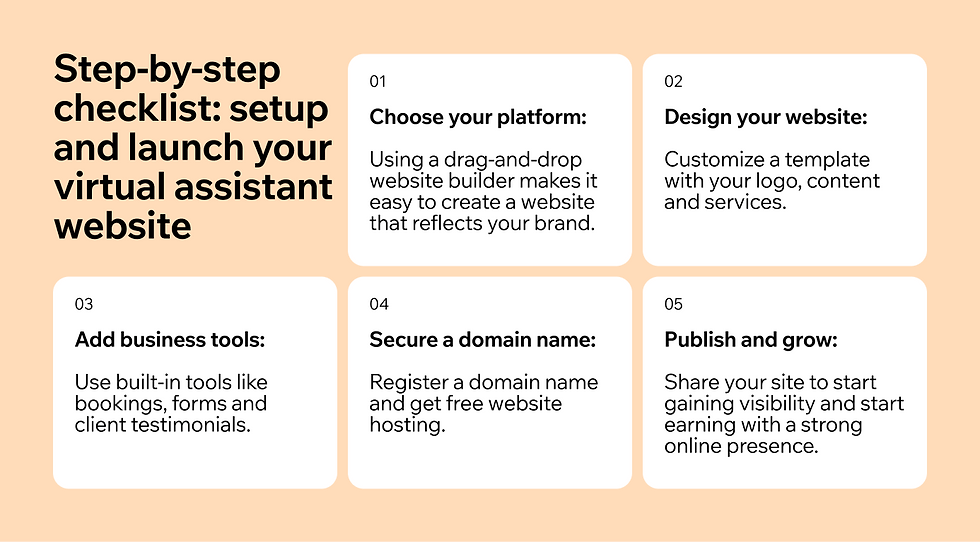 Step-by-step checklist: setup and launch your virtual assistant website

01

Choose your platform:

Using a drag-and-drop website builder makes it easy to create a website that reflects your brand.

02

Design your website:

Customize a template with your logo, content and services.

03

Add business tools:

Use built-in tools like bookings, forms and client testimonials.

04

Secure a domain name:

Register a domain name and get free website hosting.

05

Publish and grow:

Share your site to start gaining visibility and start earning with a strong online presence.